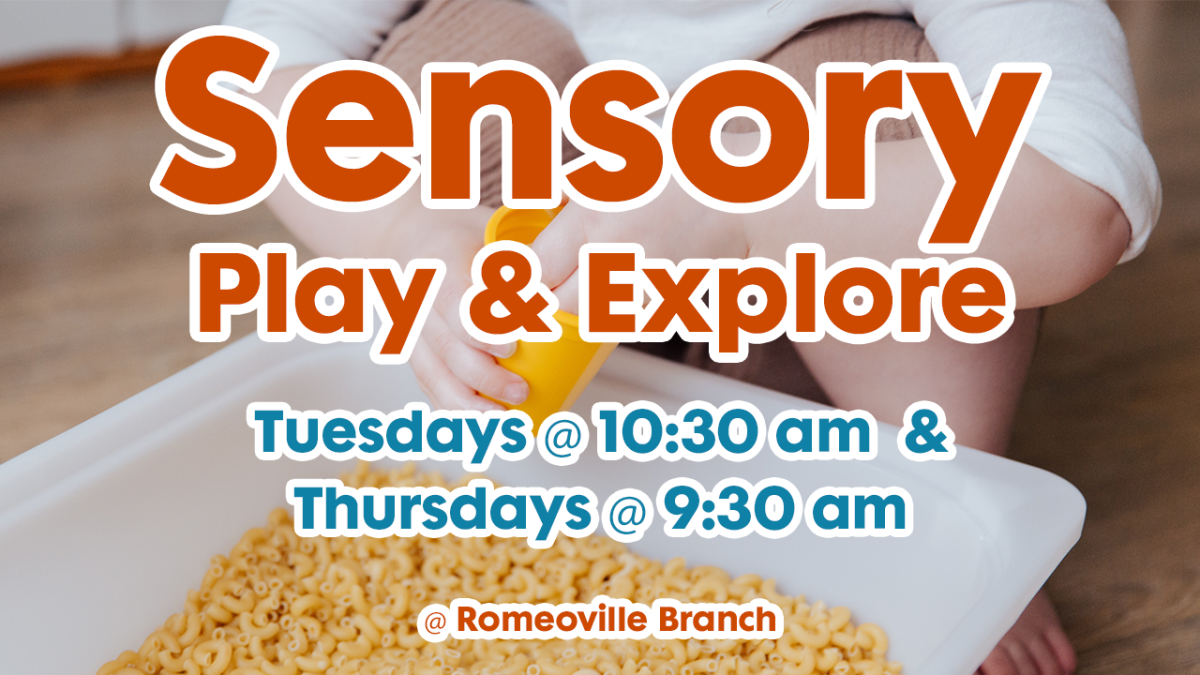 Sensory
Play & Explore

Tuesdays @ 10:30 am &
Thursdays @ 9:30 am

@ Romeoville Branch